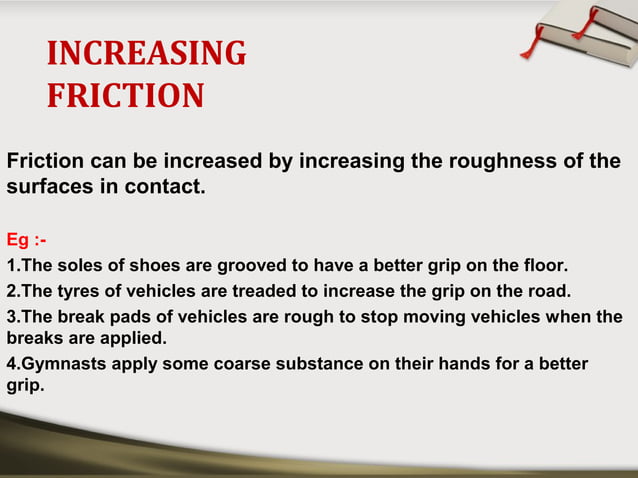 INCREASING FRICTION

Friction can be increased by increasing the roughness of the surfaces in contact.

Eg :-
1.The soles of shoes are grooved to have a better grip on the floor.
2.The tyres of vehicles are treaded to increase the grip on the road.
3.The break pads of vehicles are rough to stop moving vehicles when the breaks are applied.
4.Gymnasts apply some coarse substance on their hands for a better grip.